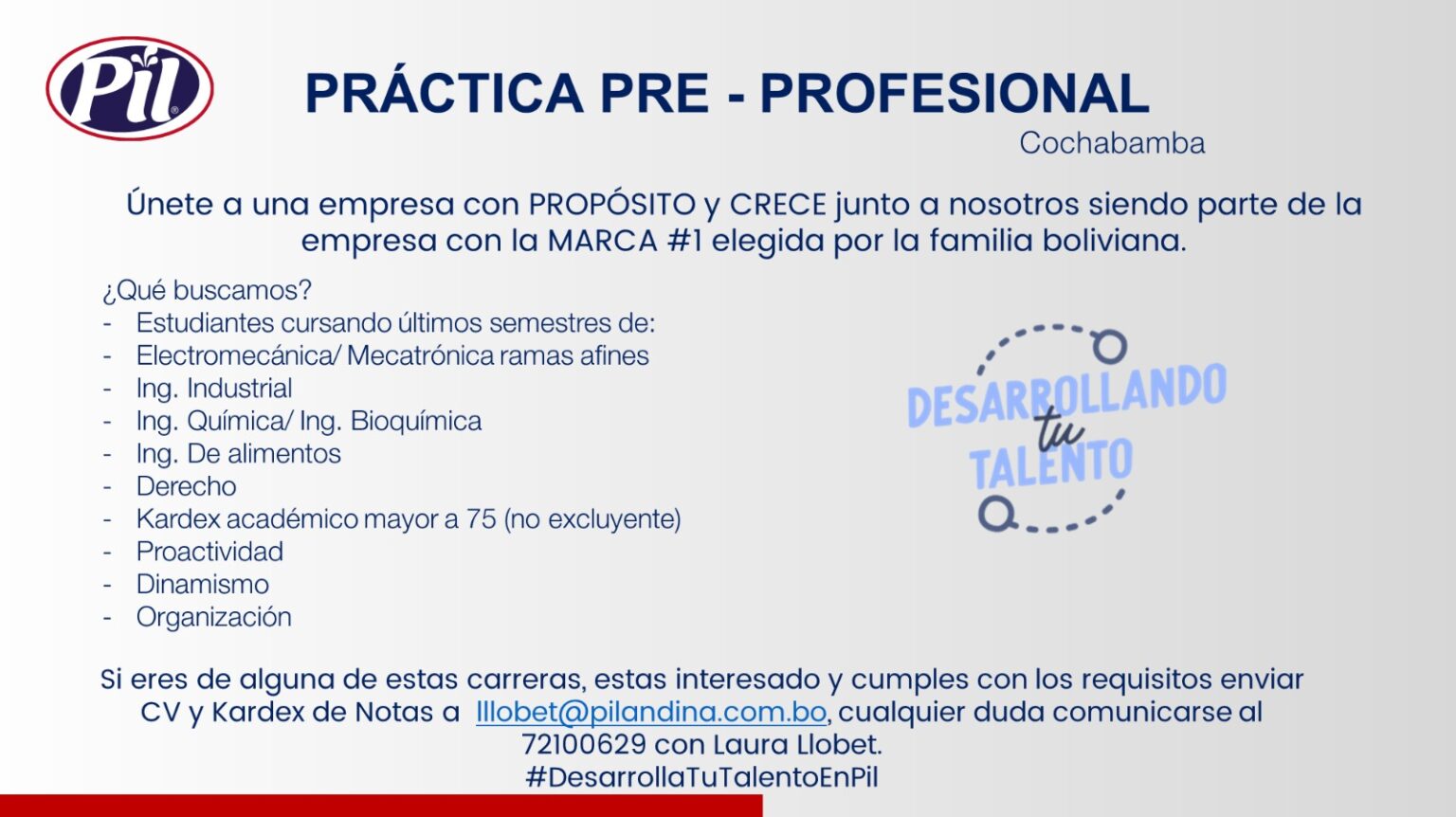 Pil

PRÁCTICA PRE - PROFESIONAL
Cochabamba

Únete a una empresa con PROPÓSITO y CRECE junto a nosotros siendo parte de la empresa con la MARCA #1 elegida por la familia boliviana.

¿Qué buscamos?
- Estudiantes cursando últimos semestres de:
- Electromecánica/ Mecatrónica ramas afines
- Ing. Industrial
- Ing. Química/ Ing. Bioquímica
- Ing. De alimentos
- Derecho
- Kardex académico mayor a 75 (no excluyente)
- Proactividad
- Dinamismo
- Organización

DESARROLLANDO tu TALENTO

Si eres de alguna de estas carreras, estas interesado y cumples con los requisitos enviar CV y Kardex de Notas a lllobet@pilandina.com.bo, cualquier duda comunicarse al 72100629 con Laura Llobet.
#DesarrollaTuTalentoEnPil